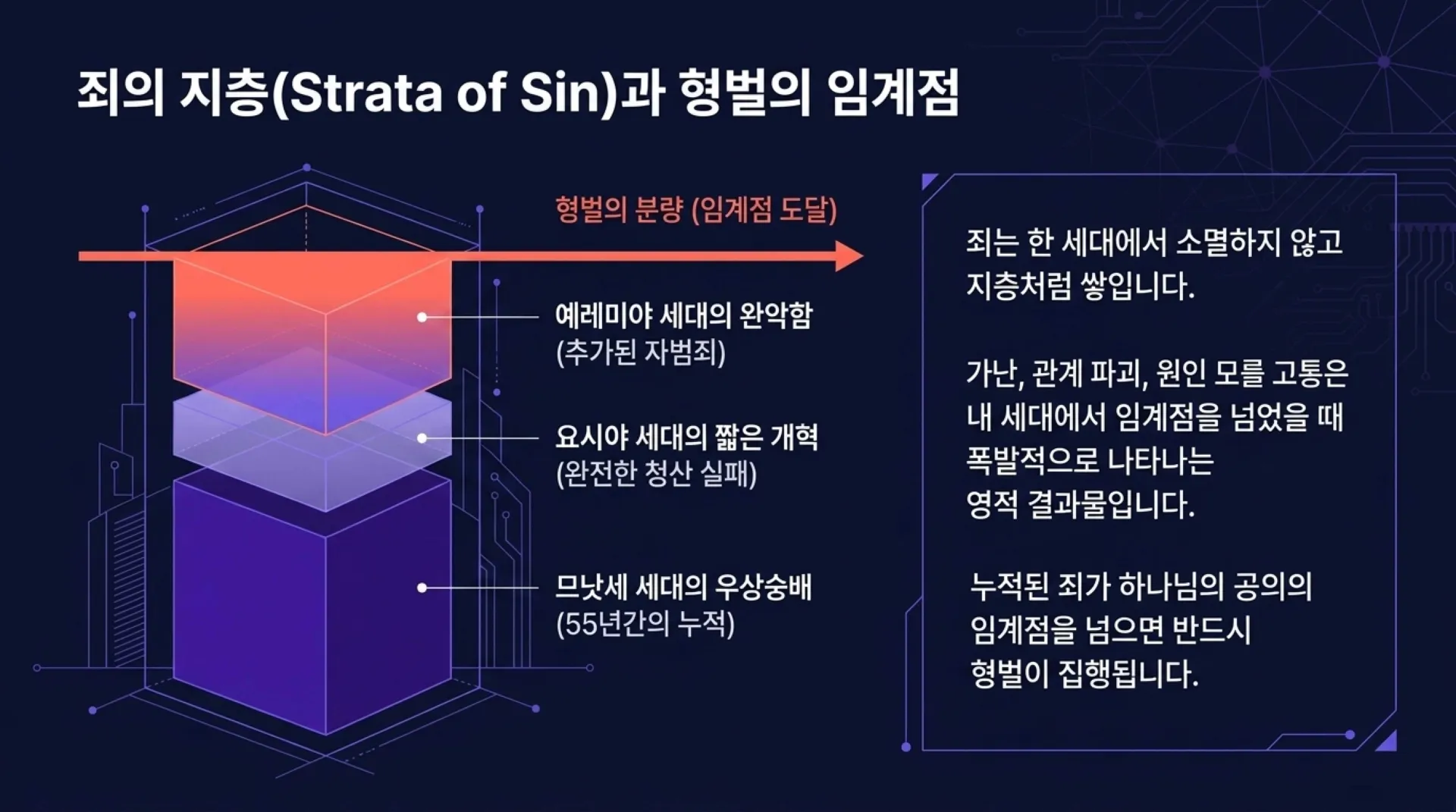 죄의 지층(Strata of Sin)과 형벌의 임계점

형벌의 분량 (임계점 도달)

예레미야 세대의 완악함 (추가된 자범죄)

요시야 세대의 짧은 개혁 (완전한 청산 실패)

므낫세 세대의 우상숭배 (55년간의 누적)

죄는 한 세대에서 소멸하지 않고 지층처럼 쌓입니다.

가난, 관계 파괴, 원인 모를 고통은 내 세대에서 임계점을 넘었을 때 폭발적으로 나타나는 영적 결과물입니다.

누적된 죄가 하나님의 공의의 임계점을 넘으면 반드시 형벌이 집행됩니다.